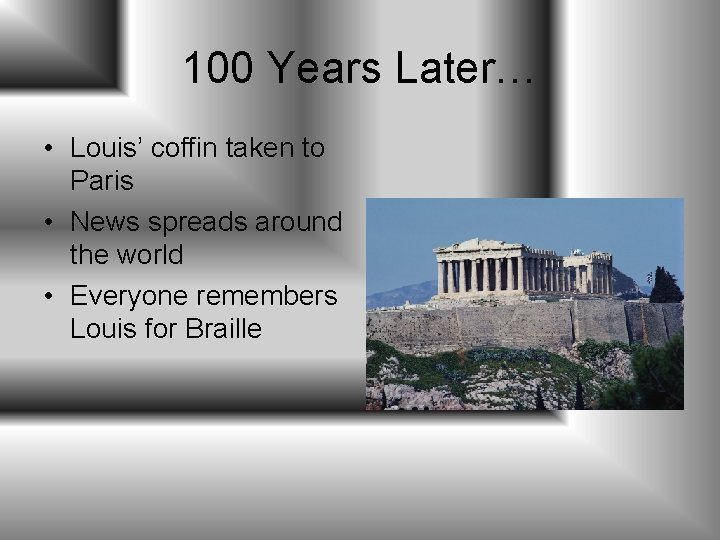 100 Years Later…

• Louis' coffin taken to Paris
• News spreads around the world
• Everyone remembers Louis for Braille